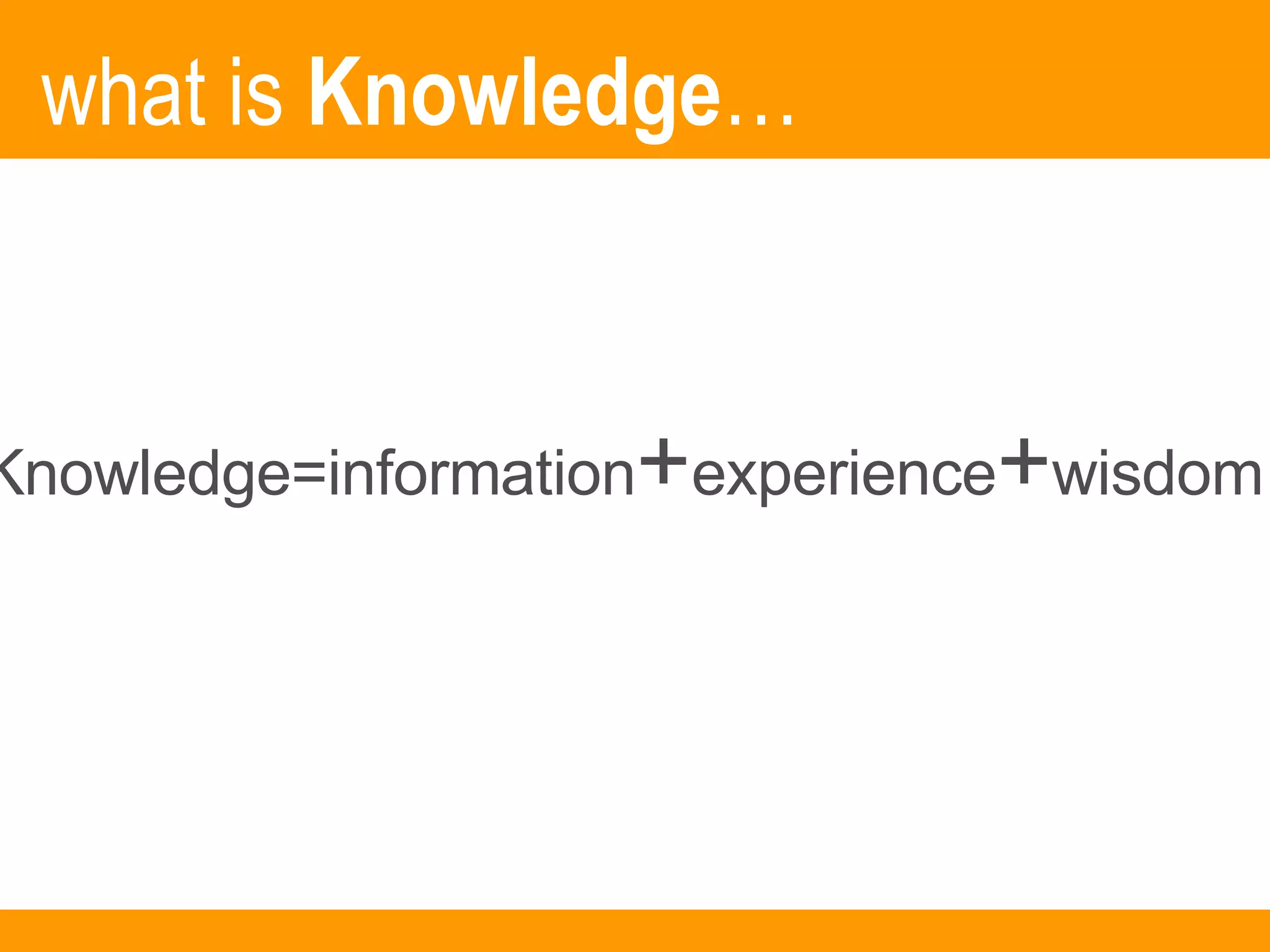 what is Knowledge…

Knowledge=information+experience+wisdom